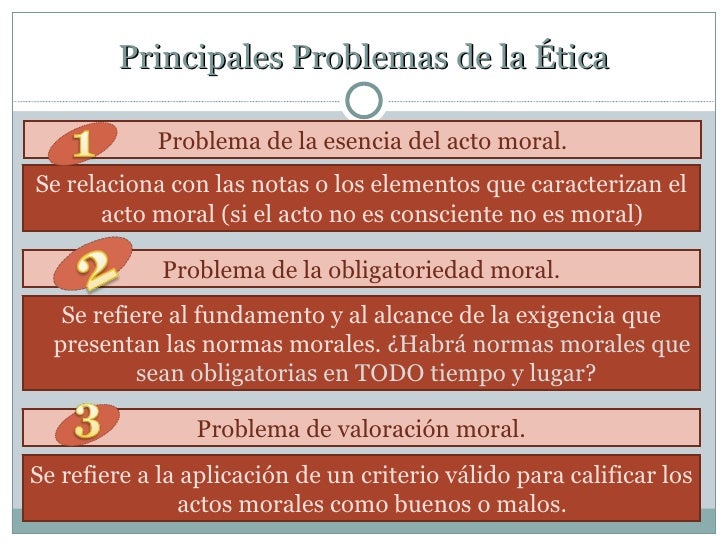 Principales Problemas de la Ética

1

Problema de la esencia del acto moral.

Se relaciona con las notas o los elementos que caracterizan el acto moral (si el acto no es consciente no es moral)

2

Problema de la obligatoriedad moral.

Se refiere al fundamento y al alcance de la exigencia que presentan las normas morales. ¿Habrá normas morales que sean obligatorias en TODO tiempo y lugar?

3

Problema de valoración moral.

Se refiere a la aplicación de un criterio válido para calificar los actos morales como buenos o malos.